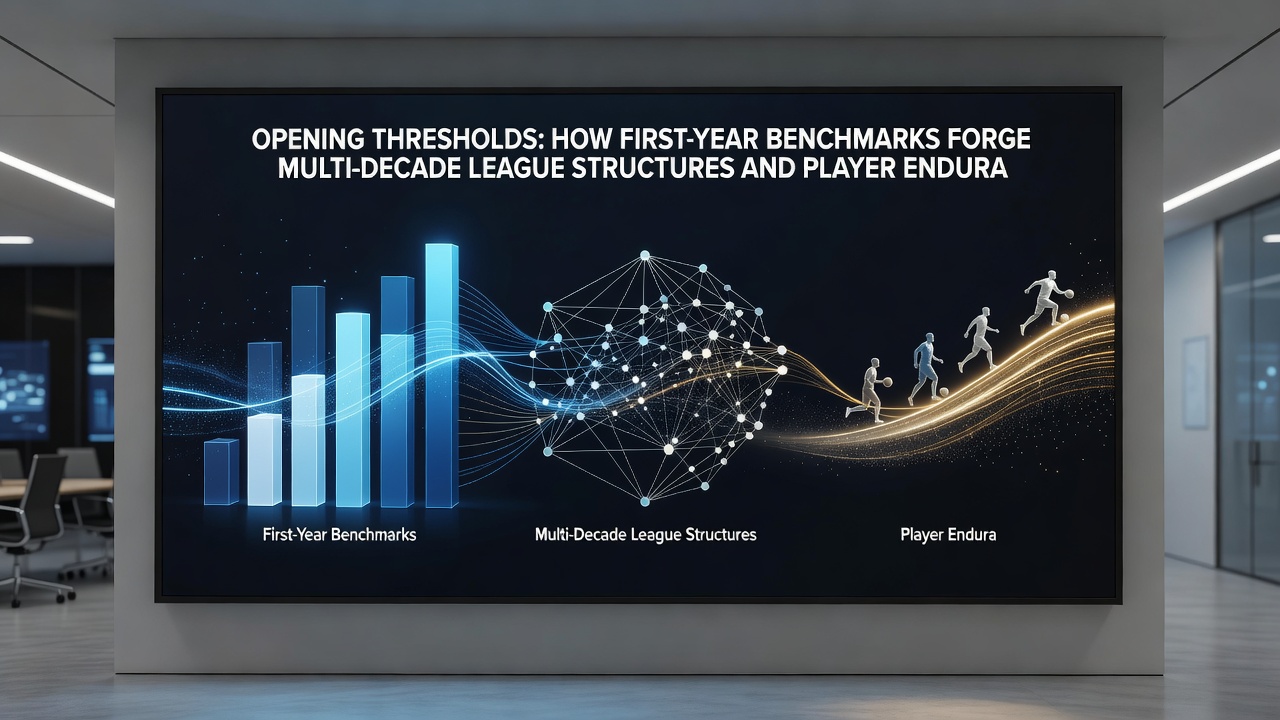 OPENING THRESHOLDS: HOW FIRST-YEAR BENCHMARKS FORGE MULTI-DECADE LEAGUE STRUCTURES AND PLAYER ENDURA

First-Year Benchmarks

Multi-Decade League Structures

Player Endura